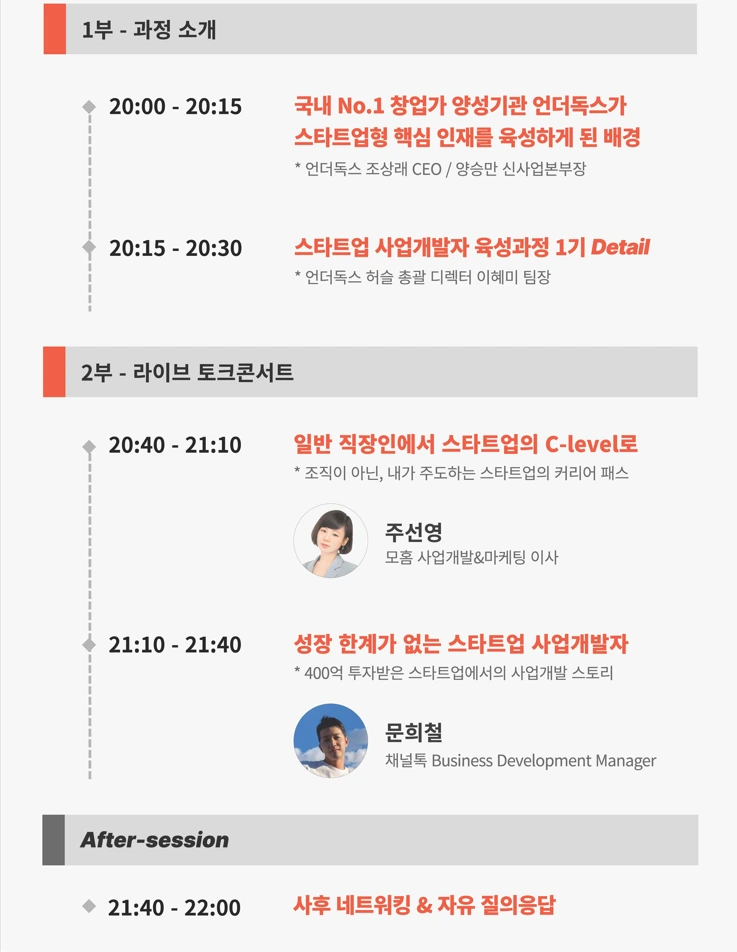 1부 - 과정 소개

20:00 - 20:15

국내 No.1 창업가 양성기관 언더독스가 스타트업형 핵심 인재를 육성하게 된 배경

* 언더독스 조상래 CEO / 양승만 신사업본부장

20:15 - 20:30

스타트업 사업개발자 육성과정 1기 Detail

* 언더독스 허슬 총괄 디렉터 이혜미 팀장

2부 - 라이브 토크콘서트

20:40 - 21:10

일반 직장인에서 스타트업의 C-level로

* 조직이 아닌, 내가 주도하는 스타트업의 커리어 패스

주선영

모홈 사업개발&마케팅 이사

21:10 - 21:40

성장 한계가 없는 스타트업 사업개발자

* 400억 투자받은 스타트업에서의 사업개발 스토리

문희철

채널톡 Business Development Manager

After-session

21:40 - 22:00

사후 네트워킹 & 자유 질의응답